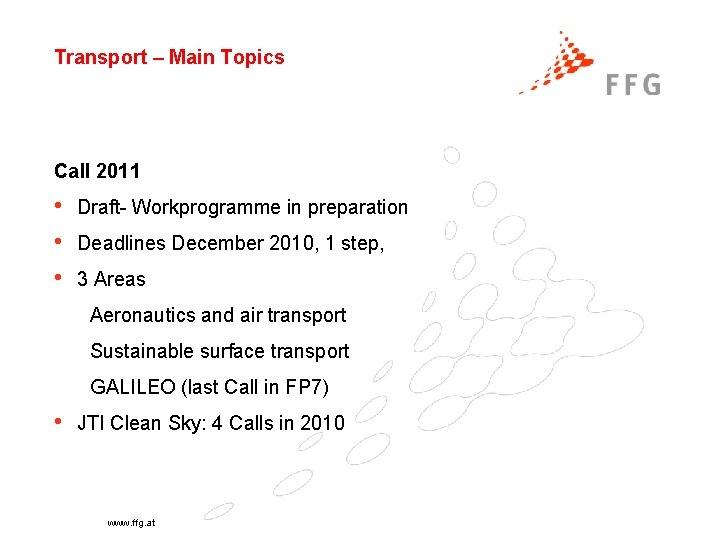 Transport – Main Topics

FFG

Call 2011

• Draft- Workprogramme in preparation
• Deadlines December 2010, 1 step,
• 3 Areas

Aeronautics and air transport

Sustainable surface transport

GALILEO (last Call in FP7)

• JTI Clean Sky: 4 Calls in 2010

www.ffg.at